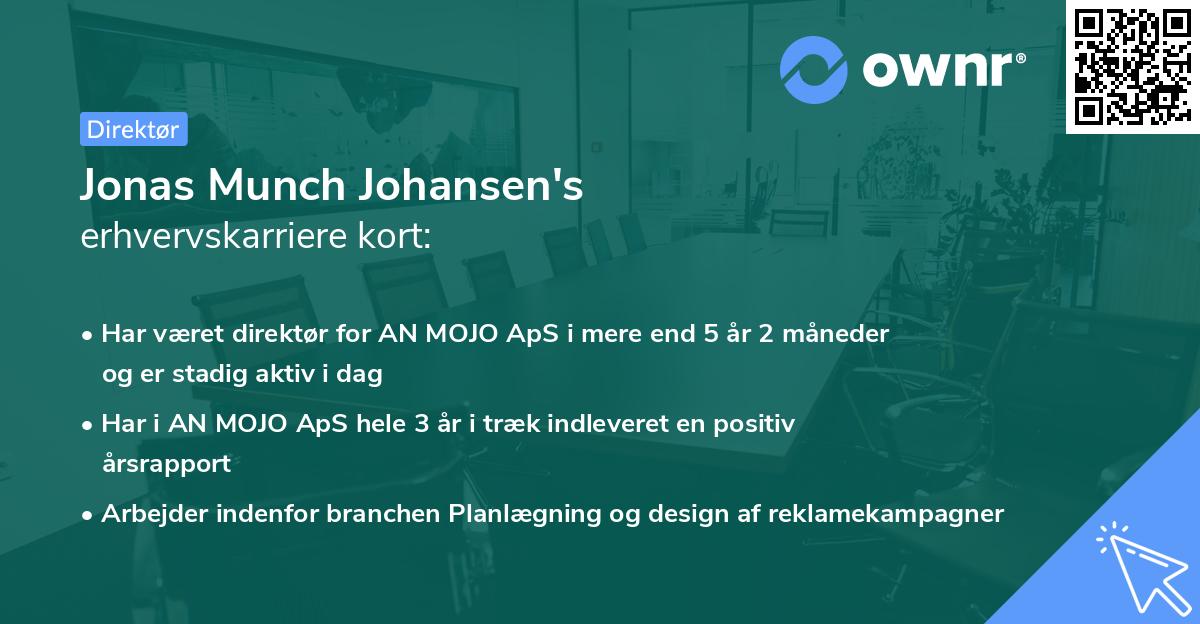 ownr®

Direktør

Jonas Munch Johansen's
erhvervskarriere kort:

• Har været direktør for AN MOJO ApS i mere end 5 år 2 måneder og er stadig aktiv i dag

• Har i AN MOJO ApS hele 3 år i træk indleveret en positiv årsrapport

• Arbejder indenfor branchen Planlægning og design af reklamekampagner